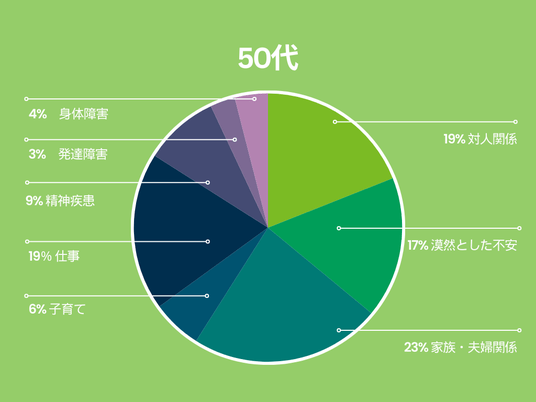 50代

4%　身体障害

3%　発達障害

9% 精神疾患

19% 仕事

6% 子育て

19% 対人関係

17% 漠然とした不安

23% 家族・夫婦関係